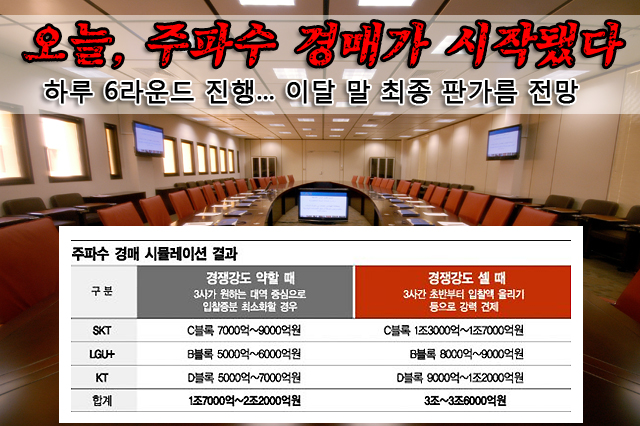 오늘, 주파수 경매가 시작됐다

하루 6라운드 진행… 이달 말 최종 판가름 전망

주파수 경매 시뮬레이션 결과

| 구 분 | 경쟁강도 약할 때 3사가 원하는 대역 중심으로 입찰증분 최소화할 경우 | 경쟁강도 셀 때 3사간 초반부터 입찰액 올리기 등으로 강력 견제 |
|---|---|---|
| SKT | C블록 7000억~9000억원 | C블록 1조3000억~1조7000억원 |
| LGU+ | B블록 5000억~6000억원 | B블록 8000억~9000억원 |
| KT | D블록 5000억~7000억원 | D블록 9000억~1조2000억원 |
| 합계 | 1조7000억~2조2000억원 | 3조~3조6000억원 |